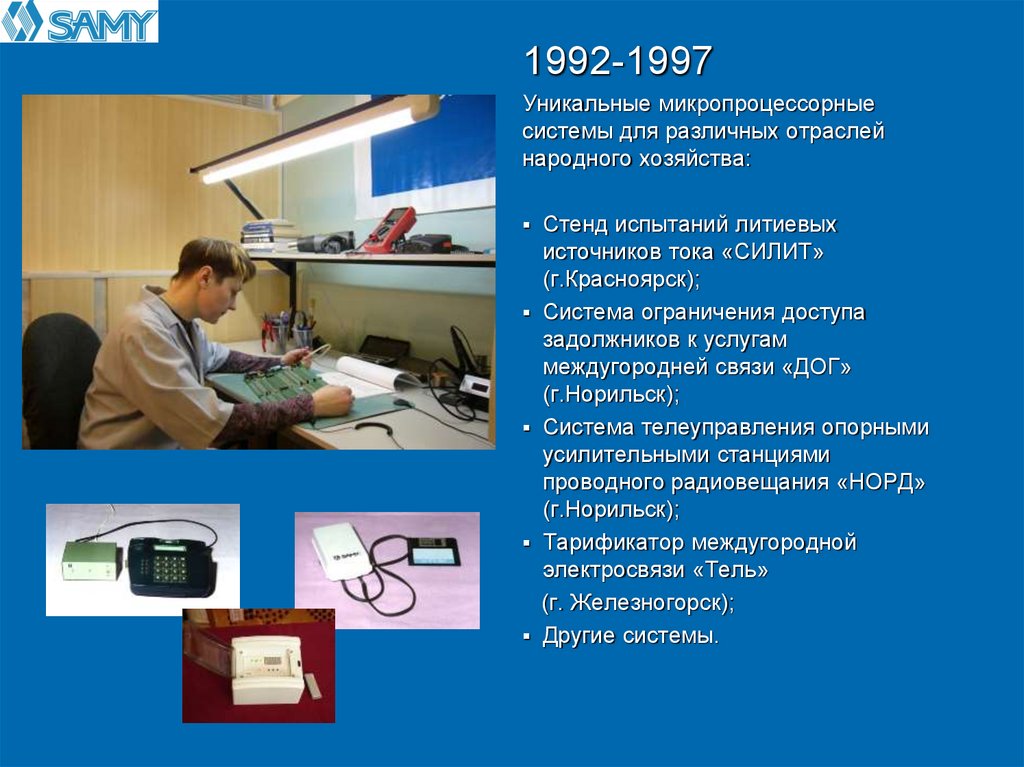 SAMY

1992-1997

Уникальные микропроцессорные системы для различных отраслей народного хозяйства:

▪ Стенд испытаний литиевых источников тока «СИЛИТ» (г.Красноярск);
▪ Система ограничения доступа задолжников к услугам междугородней связи «ДОГ» (г.Норильск);
▪ Система телеуправления опорными усилительными станциями проводного радиовещания «НОРД» (г.Норильск);
▪ Тарификатор междугородной электросвязи «Тель» (г. Железногорск);
▪ Другие системы.